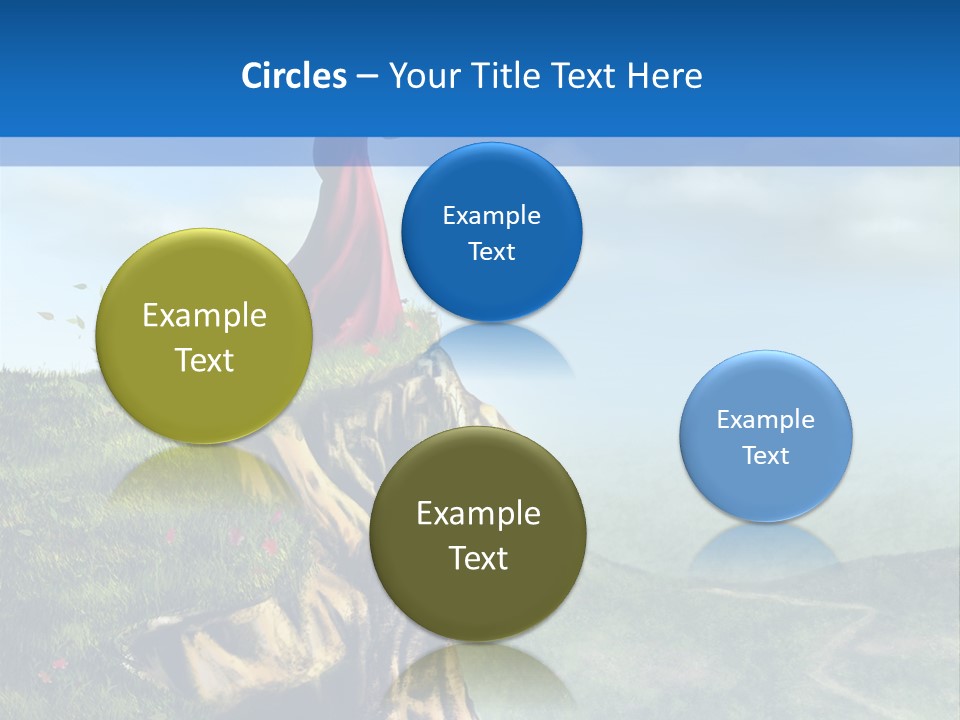 Circles – Your Title Text Here

Example Text

Example Text

Example Text

Example Text